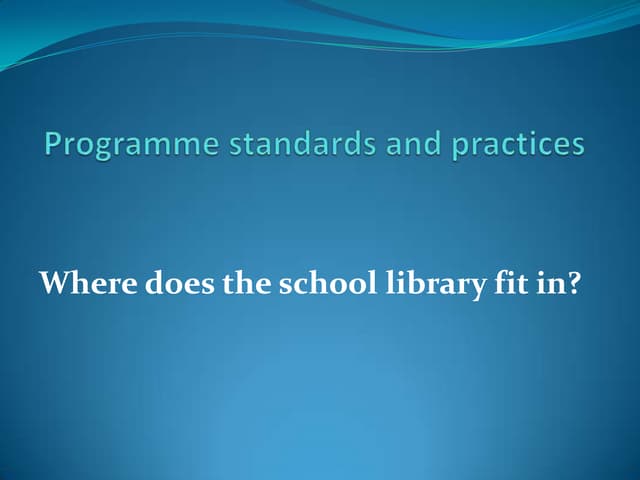 Programme standards and practices

Where does the school library fit in?